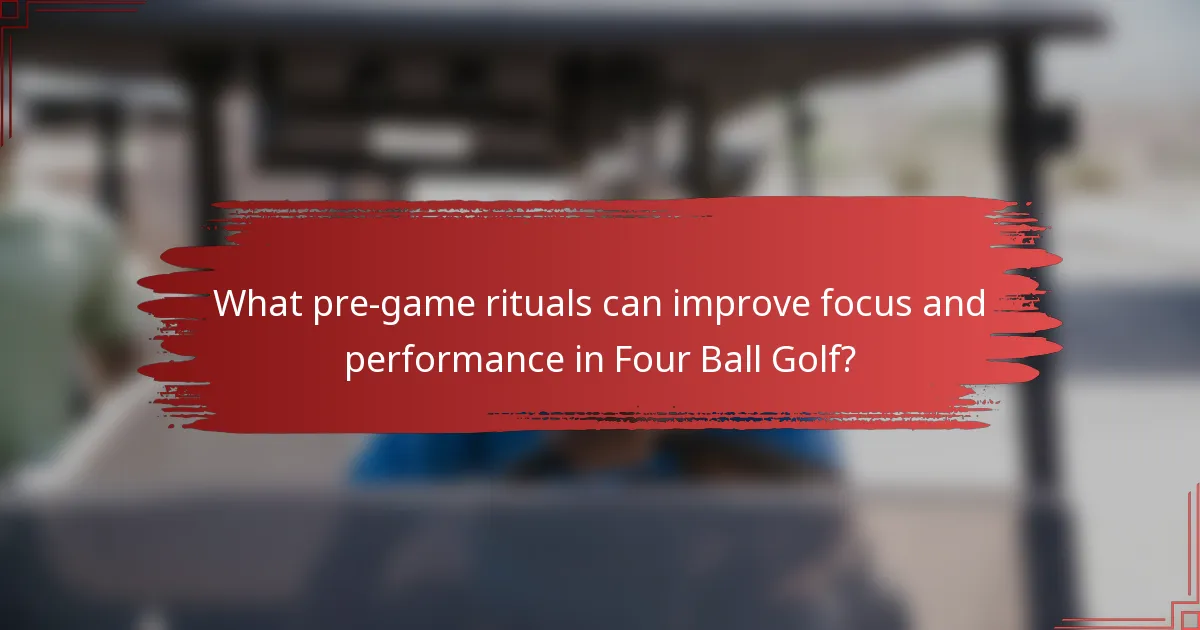 What pre-game rituals can improve focus and performance in Four Ball Golf?